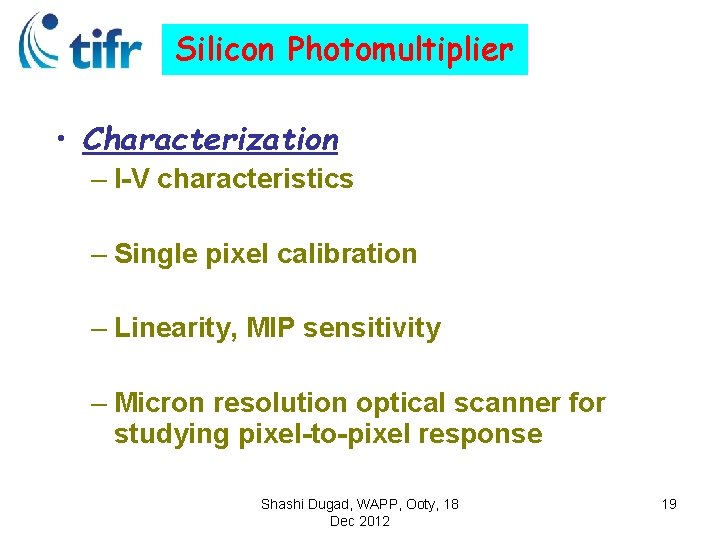 tifr

Silicon Photomultiplier

• Characterization
– I-V characteristics

– Single pixel calibration

– Linearity, MIP sensitivity

– Micron resolution optical scanner for studying pixel-to-pixel response

Shashi Dugad, WAPP, Ooty, 18 Dec 2012

19